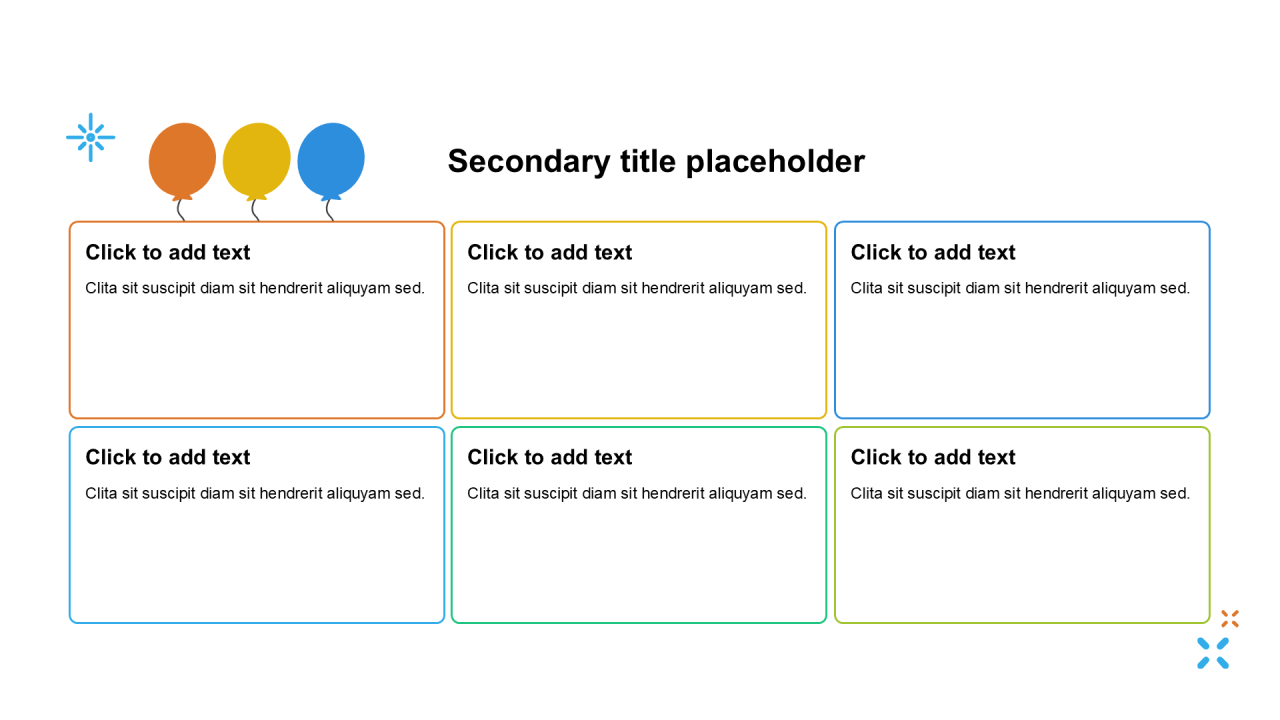 Secondary title placeholder

Click to add text

Clita sit suscipit diam sit hendrerit aliquyam sed.

Click to add text

Clita sit suscipit diam sit hendrerit aliquyam sed.

Click to add text

Clita sit suscipit diam sit hendrerit aliquyam sed.

Click to add text

Clita sit suscipit diam sit hendrerit aliquyam sed.

Click to add text

Clita sit suscipit diam sit hendrerit aliquyam sed.

Click to add text

Clita sit suscipit diam sit hendrerit aliquyam sed.